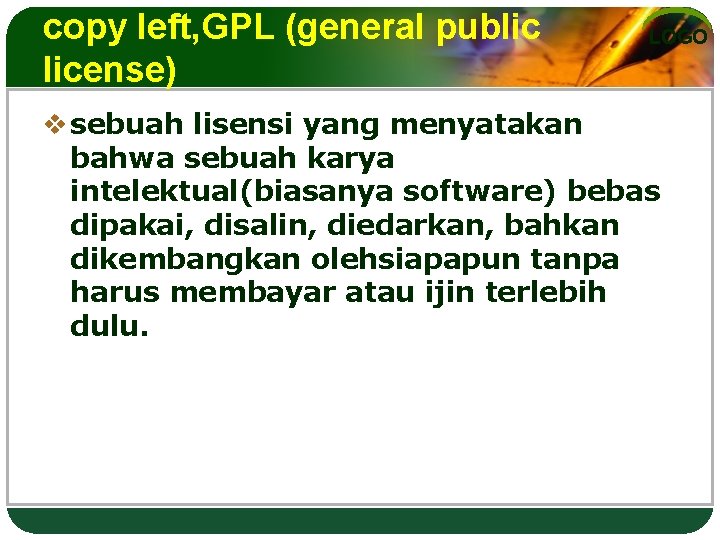 copy left,GPL (general public license)

LOGO

❖ sebuah lisensi yang menyatakan bahwa sebuah karya intelektual(biasanya software) bebas dipakai, disalin, diedarkan, bahkan dikembangkan olehsiapapun tanpa harus membayar atau ijin terlebih dulu.